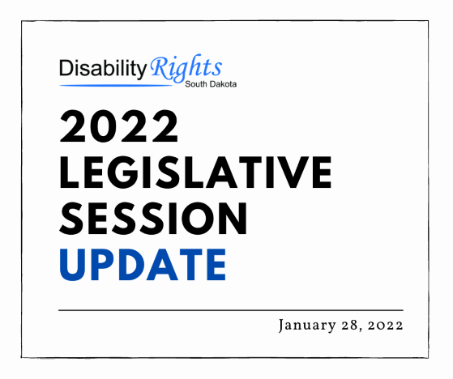 Disability Rights
South Dakota

2022 LEGISLATIVE SESSION UPDATE

January 28, 2022